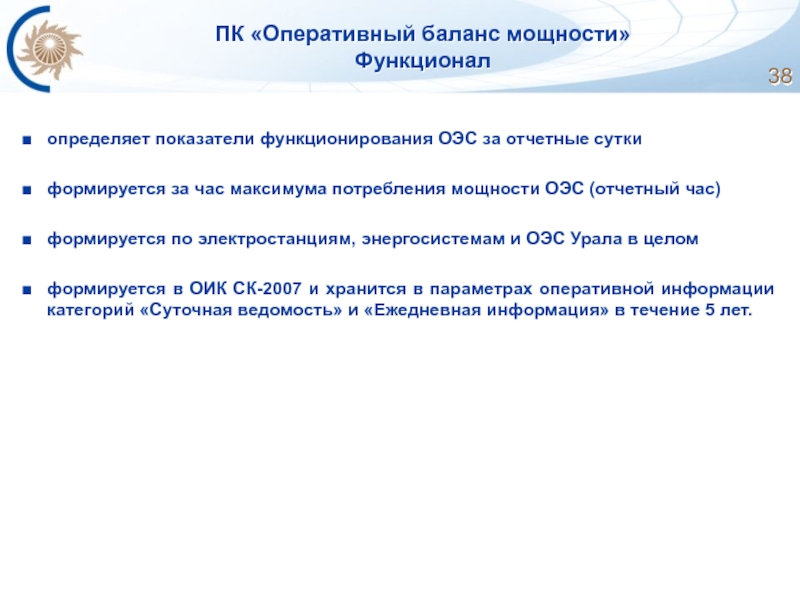 ПК «Оперативный баланс мощности»
Функционал

38

■ определяет показатели функционирования ОЭС за отчетные сутки

■ формируется за час максимума потребления мощности ОЭС (отчетный час)

■ формируется по электростанциям, энергосистемам и ОЭС Урала в целом

■ формируется в ОИК СК-2007 и хранится в параметрах оперативной информации категорий «Суточная ведомость» и «Ежедневная информация» в течение 5 лет.